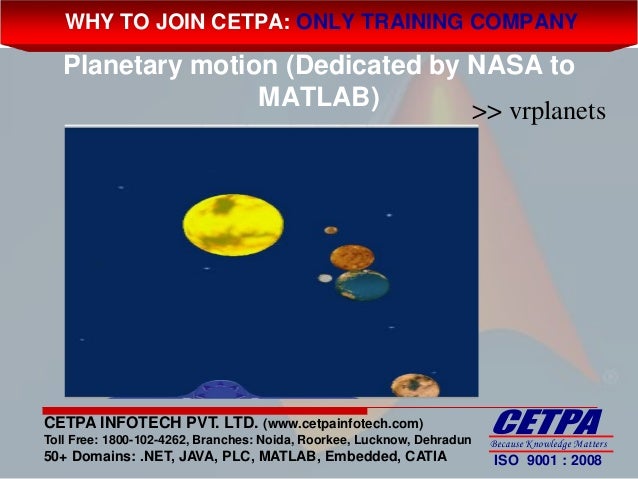 WHY TO JOIN CETPA: ONLY TRAINING COMPANY

Planetary motion (Dedicated by NASA to MATLAB)

>> vrplanets

CETPA INFOTECH PVT. LTD. (www.cetpainfotech.com)
Toll Free: 1800-102-4262, Branches: Noida, Roorkee, Lucknow, Dehradun
50+ Domains: .NET, JAVA, PLC, MATLAB, Embedded, CATIA

CETPA
Because Knowledge Matters
ISO 9001 : 2008